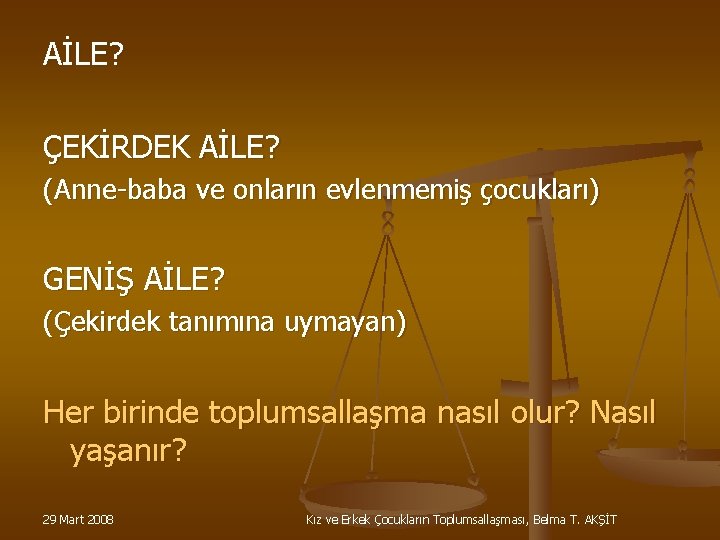 AİLE?

ÇEKİRDEK AİLE?
(Anne-baba ve onların evlenmemiş çocukları)

GENİŞ AİLE?
(Çekirdek tanımına uymayan)

Her birinde toplumsallaşma nasıl olur? Nasıl yaşanır?

29 Mart 2008

Kız ve Erkek Çocukların Toplumsallaşması, Belma T. AKŞİT